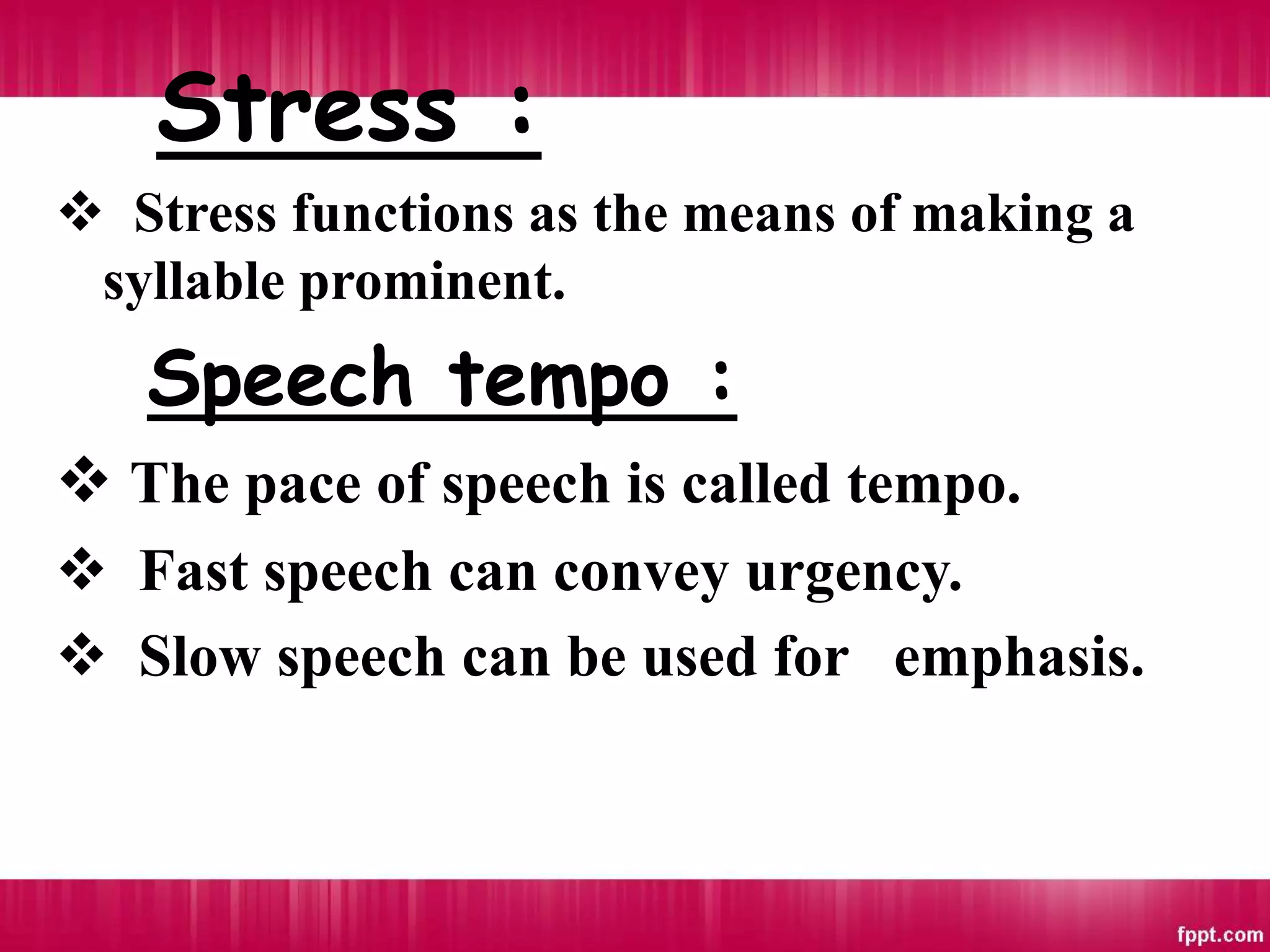 Stress :

❖ Stress functions as the means of making a syllable prominent.

Speech tempo :

❖ The pace of speech is called tempo.

❖ Fast speech can convey urgency.

❖ Slow speech can be used for emphasis.

fppt.com